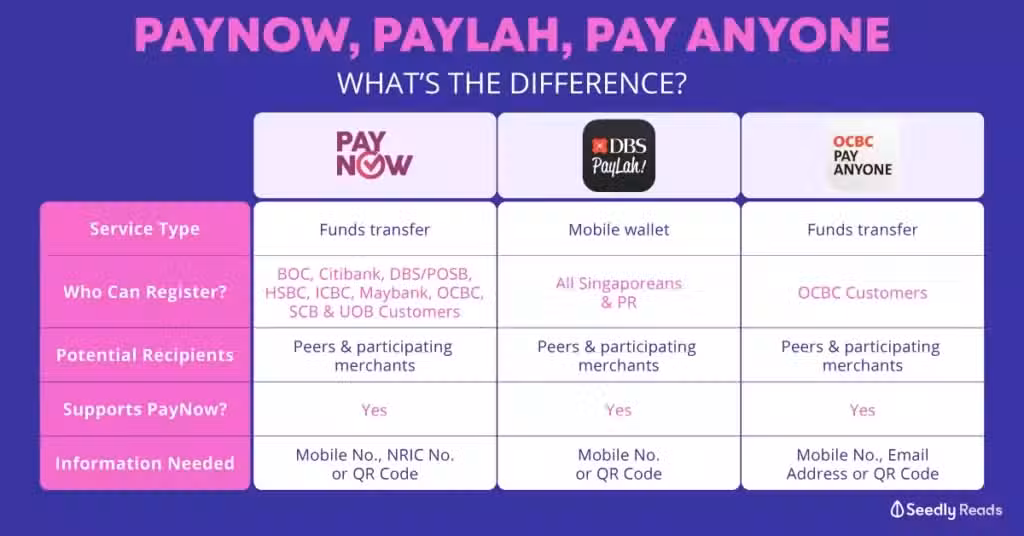 PAYNOW, PAYLAH, PAY ANYONE
WHAT'S THE DIFFERENCE?

| | PAY NOW | DBS PayLah! | OCBC PAY ANYONE |
|---|---|---|---|
| Service Type | Funds transfer | Mobile wallet | Funds transfer |
| Who Can Register? | BOC, Citibank, DBS/POSB, HSBC, ICBC, Maybank, OCBC, SCB & UOB Customers | All Singaporeans & PR | OCBC Customers |
| Potential Recipients | Peers & participating merchants | Peers & participating merchants | Peers & participating merchants |
| Supports PayNow? | Yes | Yes | Yes |
| Information Needed | Mobile No., NRIC No. or QR Code | Mobile No. or QR Code | Mobile No., Email Address or QR Code |

Seedly Reads